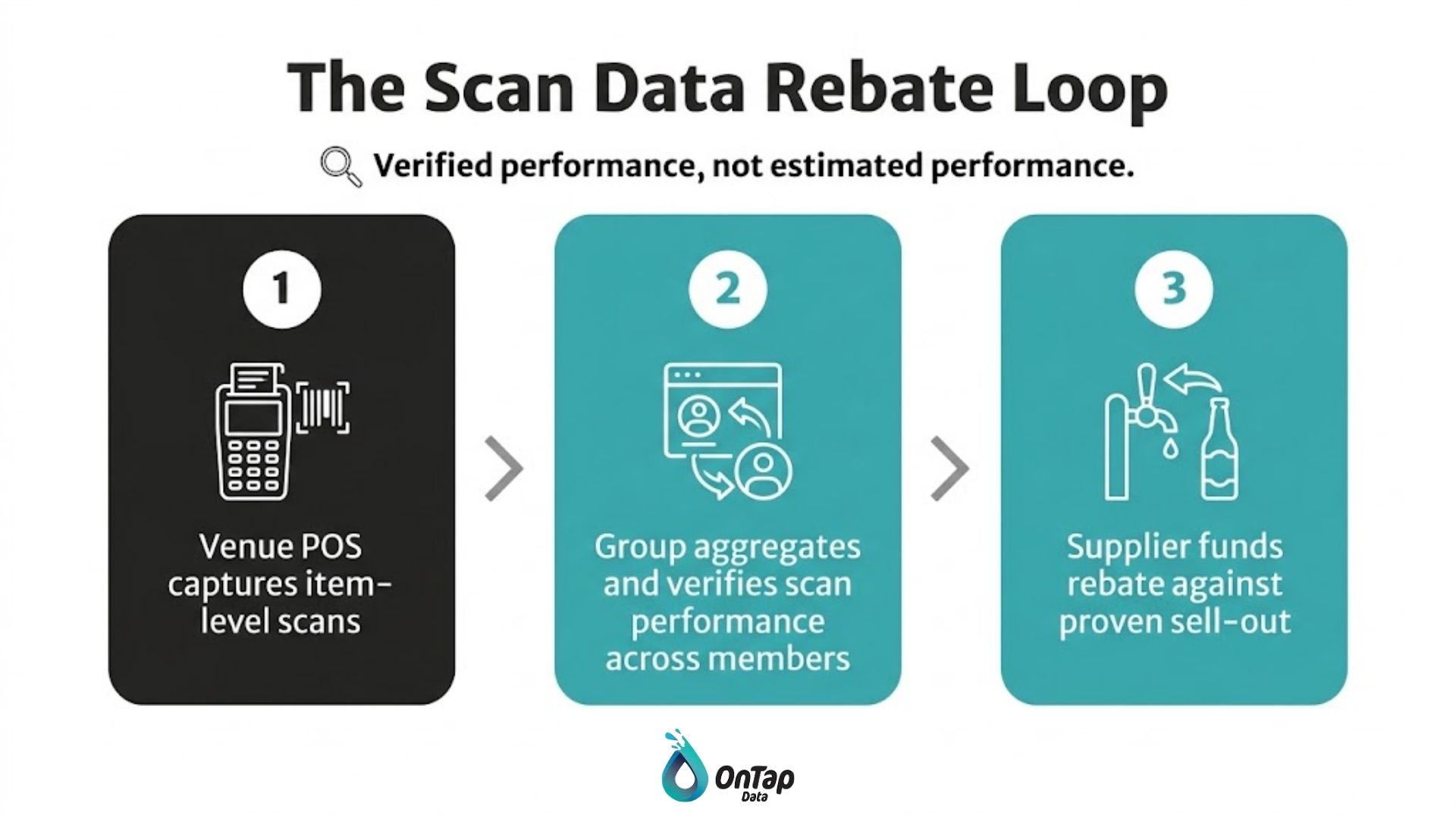 The Scan Data Rebate Loop

Verified performance, not estimated performance.

1

Venue POS captures item-level scans

2

Group aggregates and verifies scan performance across members

3

Supplier funds rebate against proven sell-out

OnTap Data